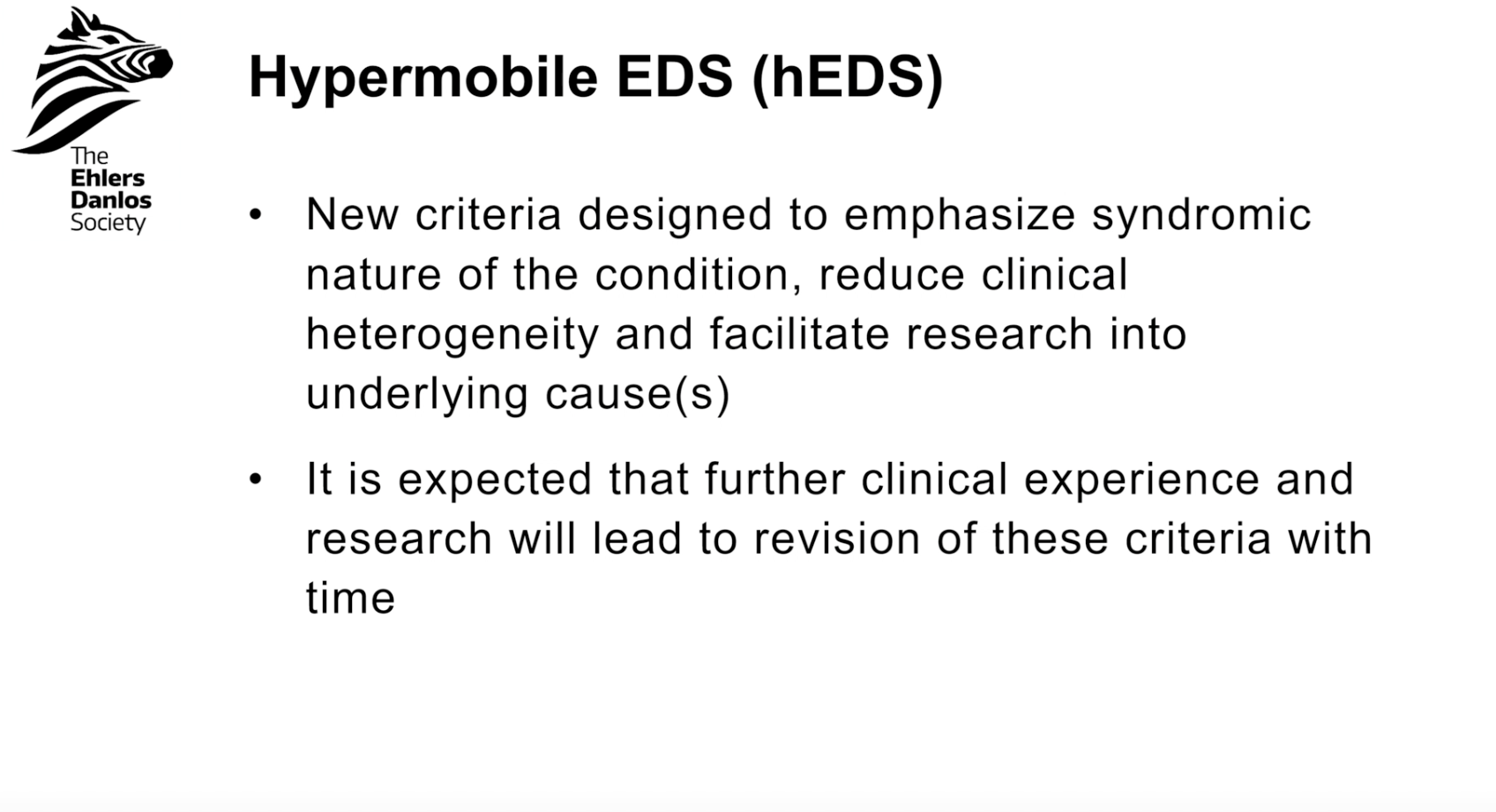 The Ehlers Danlos Society

Hypermobile EDS (hEDS)

• New criteria designed to emphasize syndromic nature of the condition, reduce clinical heterogeneity and facilitate research into underlying cause(s)

• It is expected that further clinical experience and research will lead to revision of these criteria with time